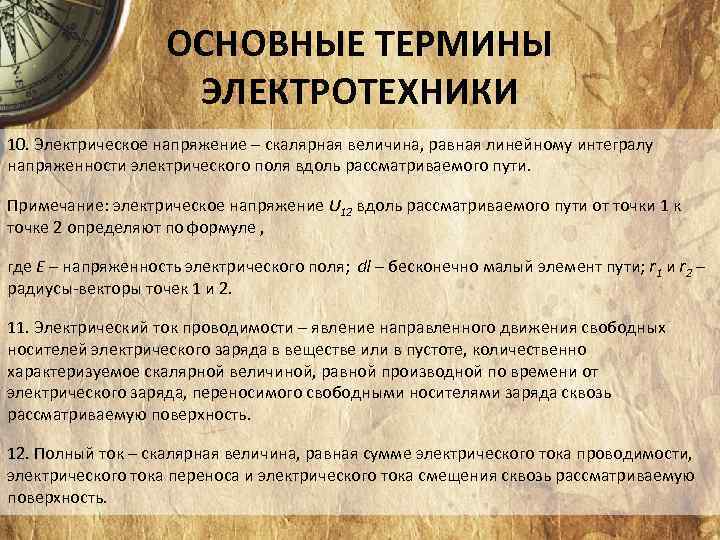 ОСНОВНЫЕ ТЕРМИНЫ ЭЛЕКТРОТЕХНИКИ

10. Электрическое напряжение – скалярная величина, равная линейному интегралу напряженности электрического поля вдоль рассматриваемого пути.

Примечание: электрическое напряжение $U_{12}$ вдоль рассматриваемого пути от точки 1 к точке 2 определяют по формуле ,

где $E$ – напряженность электрического поля; $dl$ – бесконечно малый элемент пути; $r_1$ и $r_2$ – радиусы-векторы точек 1 и 2.

11. Электрический ток проводимости – явление направленного движения свободных носителей электрического заряда в веществе или в пустоте, количественно характеризуемое скалярной величиной, равной производной по времени от электрического заряда, переносимого свободными носителями заряда сквозь рассматриваемую поверхность.

12. Полный ток – скалярная величина, равная сумме электрического тока проводимости, электрического тока переноса и электрического тока смещения сквозь рассматриваемую поверхность.